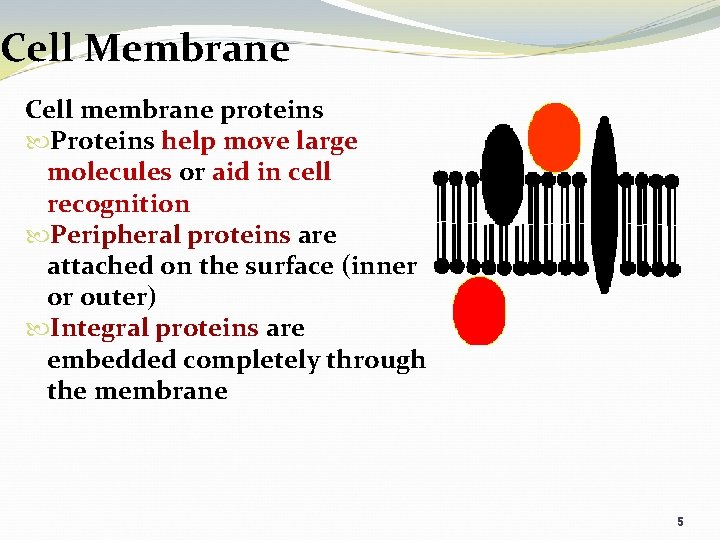 Cell Membrane

Cell membrane proteins

Proteins help move large molecules or aid in cell recognition

Peripheral proteins are attached on the surface (inner or outer)

Integral proteins are embedded completely through the membrane

5